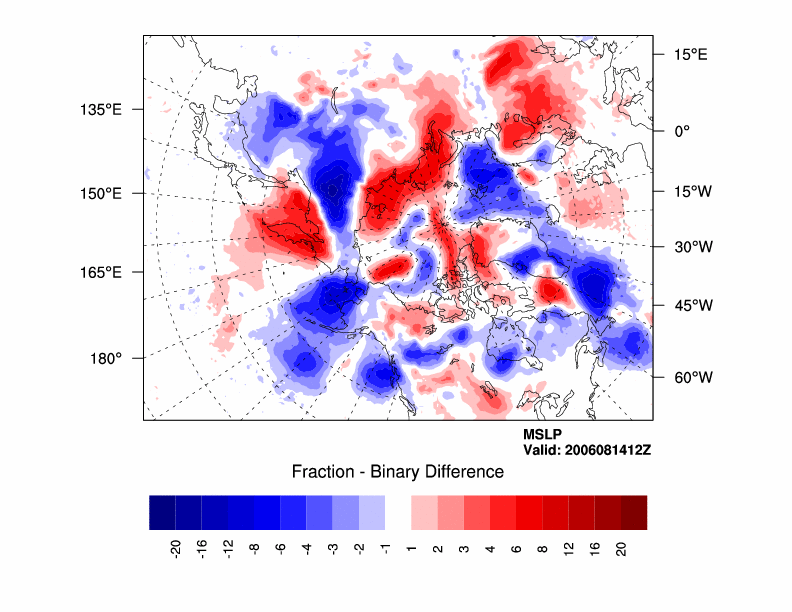 135°E
150°E
165°E
180°
15°E
0°
15°W
30°W
45°W
60°W

MSLP
Valid: 2006081412Z

Fraction - Binary Difference

-20 -16 -12 -8 -6 -4 -3 -2 -1 1 2 3 4 6 8 12 16 20